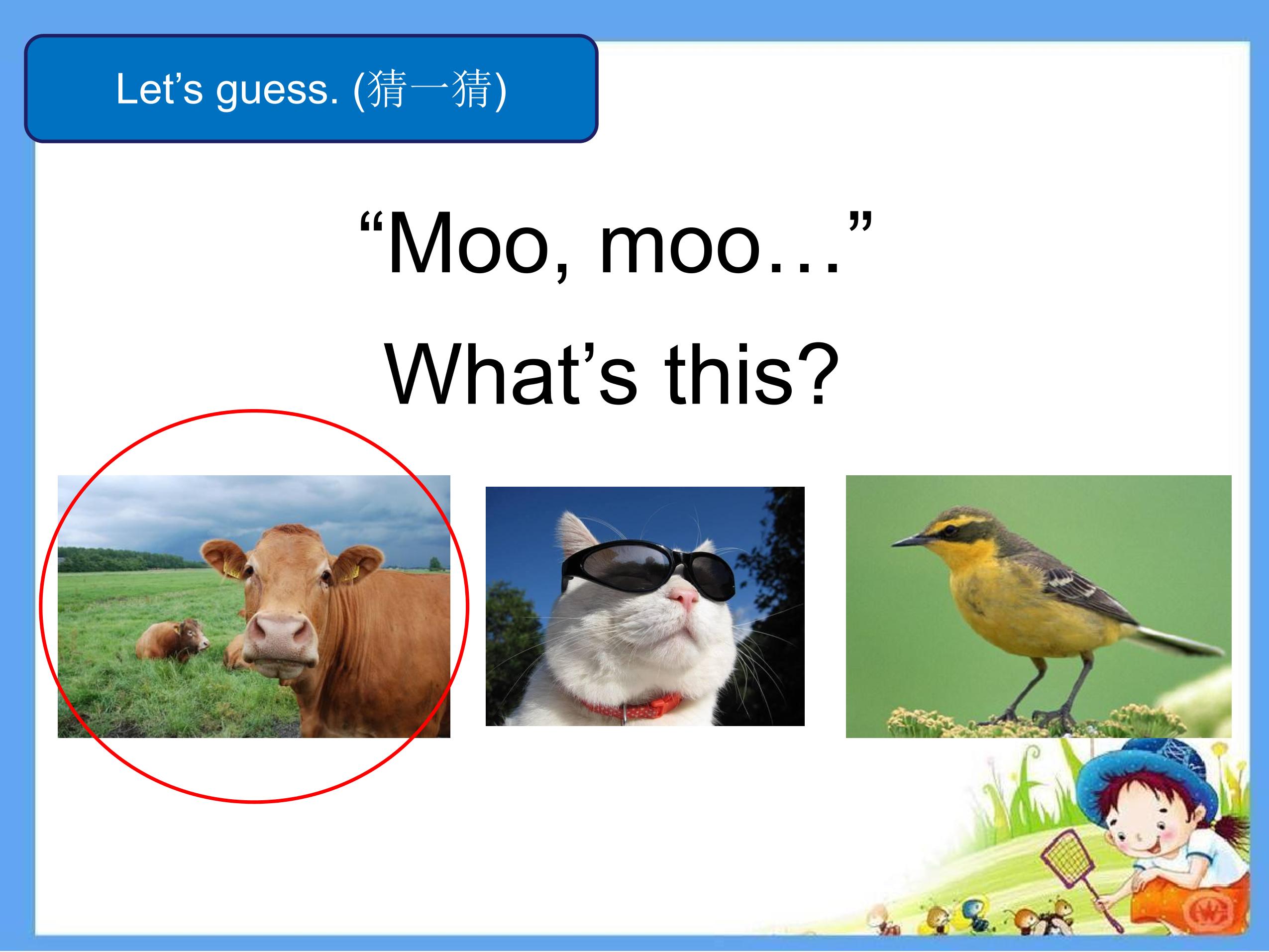 Let’s guess. (猜一猜)

“Moo, moo…”

What’s this?